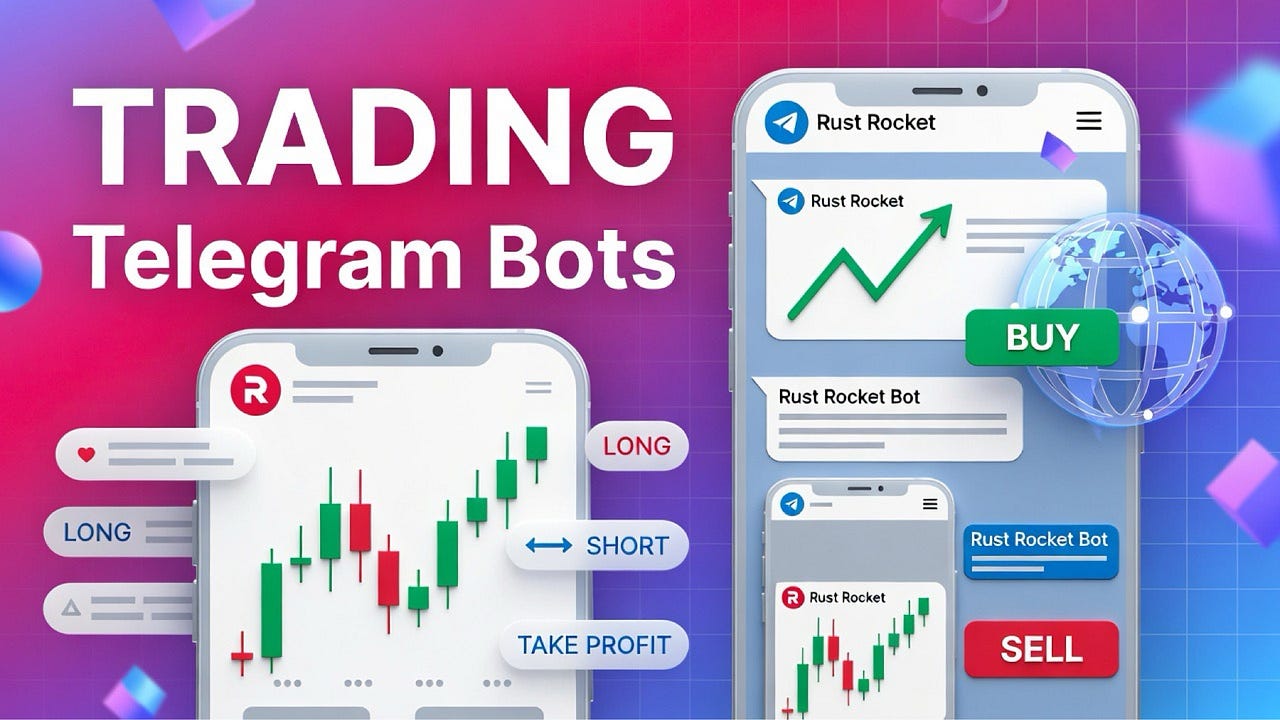 TRADING
Telegram Bots

LONG

LONG

SHORT

TAKE PROFIT

Rust Rocket

Rust Rocket

BUY

Rust Rocket Bot

Rust Rocket Bot

Rust Rocket

SELL